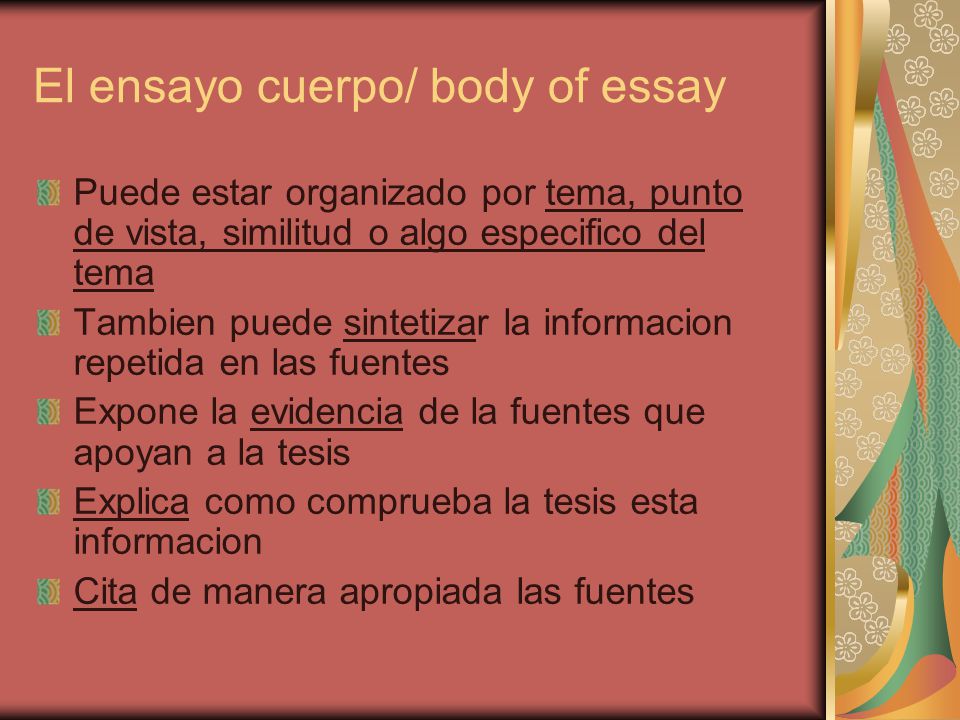 El ensayo cuerpo/ body of essay

Puede estar organizado por tema, punto de vista, similitud o algo especifico del tema

Tambien puede sintetizar la informacion repetida en las fuentes

Expone la evidencia de la fuentes que apoyan a la tesis

Explica como comprueba la tesis esta informacion

Cita de manera apropiada las fuentes